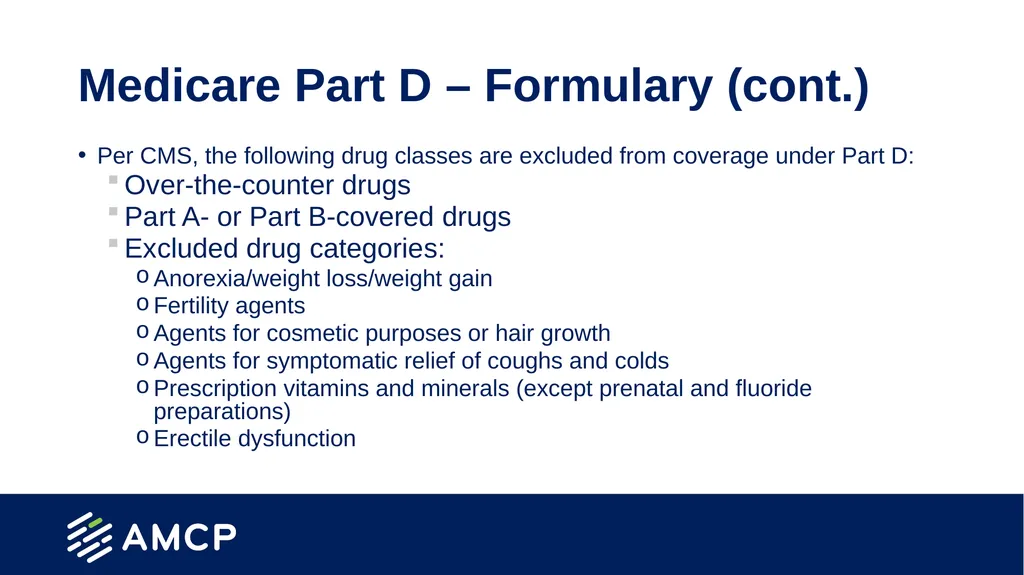 Medicare Part D – Formulary (cont.)

• Per CMS, the following drug classes are excluded from coverage under Part D:
▪ Over-the-counter drugs
▪ Part A- or Part B-covered drugs
▪ Excluded drug categories:
o Anorexia/weight loss/weight gain
o Fertility agents
o Agents for cosmetic purposes or hair growth
o Agents for symptomatic relief of coughs and colds
o Prescription vitamins and minerals (except prenatal and fluoride preparations)
o Erectile dysfunction

AMCP